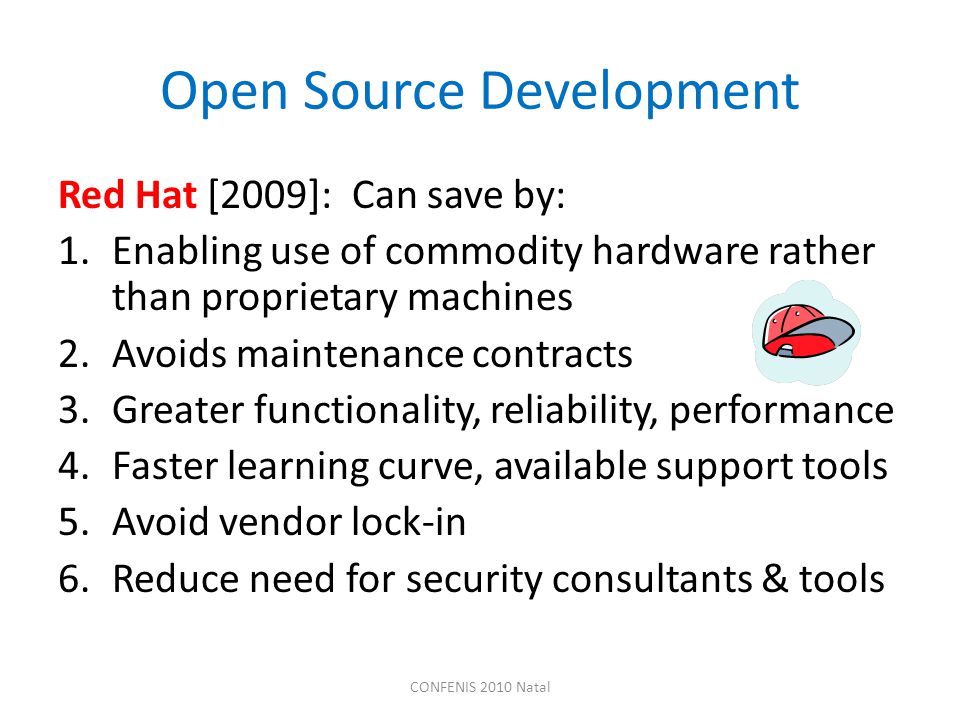 Open Source Development

Red Hat [2009]: Can save by:

1. Enabling use of commodity hardware rather than proprietary machines
2. Avoids maintenance contracts
3. Greater functionality, reliability, performance
4. Faster learning curve, available support tools
5. Avoid vendor lock-in
6. Reduce need for security consultants & tools

CONFENIS 2010 Natal